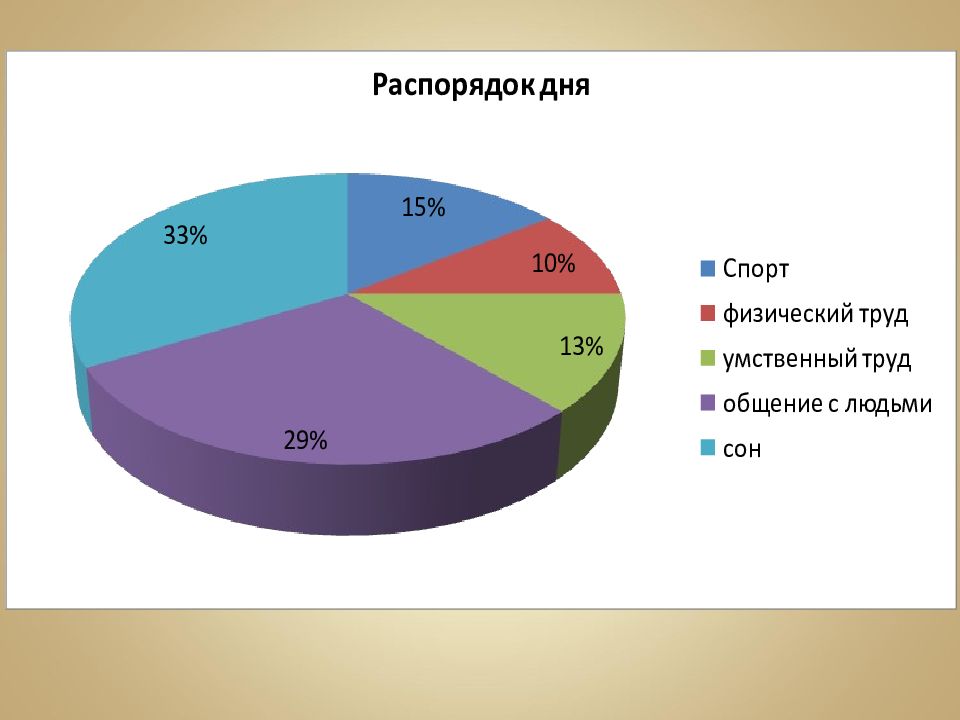 Распорядок дня

15%
10%
13%
29%
33%

Спорт
физический труд
умственный труд
общение с людьми
сон